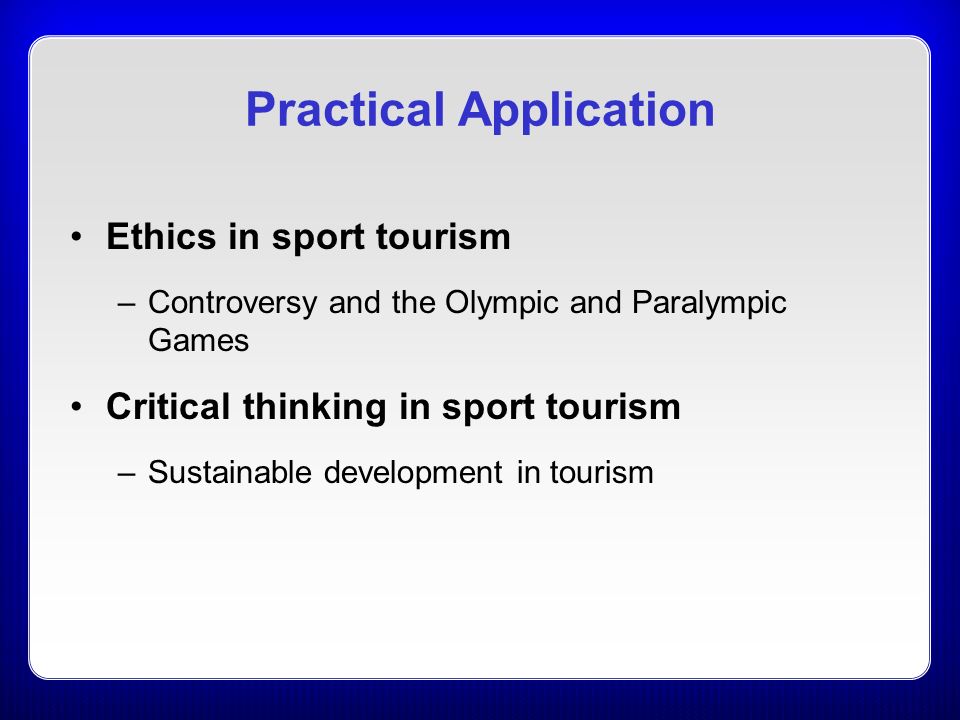 Practical Application

• Ethics in sport tourism

– Controversy and the Olympic and Paralympic Games

• Critical thinking in sport tourism

– Sustainable development in tourism